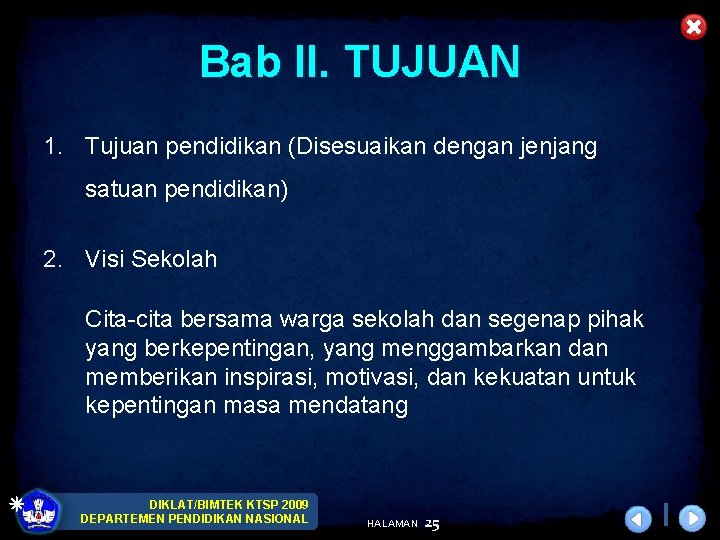 Bab II. TUJUAN

1. Tujuan pendidikan (Disesuaikan dengan jenjang satuan pendidikan)

2. Visi Sekolah

Cita-cita bersama warga sekolah dan segenap pihak yang berkepentingan, yang menggambarkan dan memberikan inspirasi, motivasi, dan kekuatan untuk kepentingan masa mendatang

DIKLAT/BIMTEK KTSP 2009
DEPARTEMEN PENDIDIKAN NASIONAL

HALAMAN 25